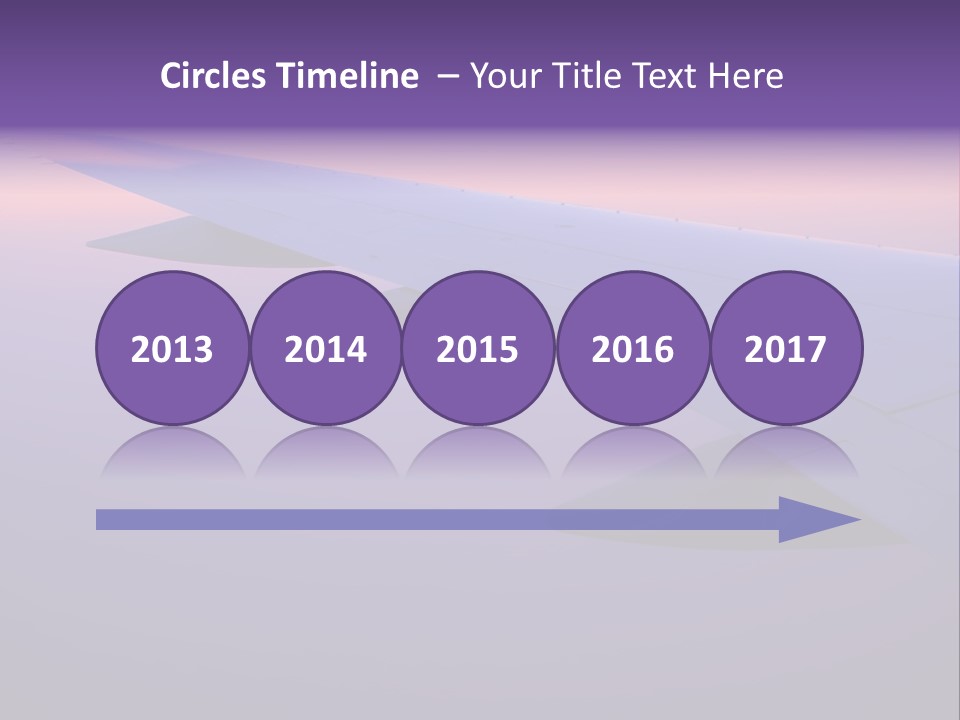 Circles Timeline – Your Title Text Here

2013 2014 2015 2016 2017